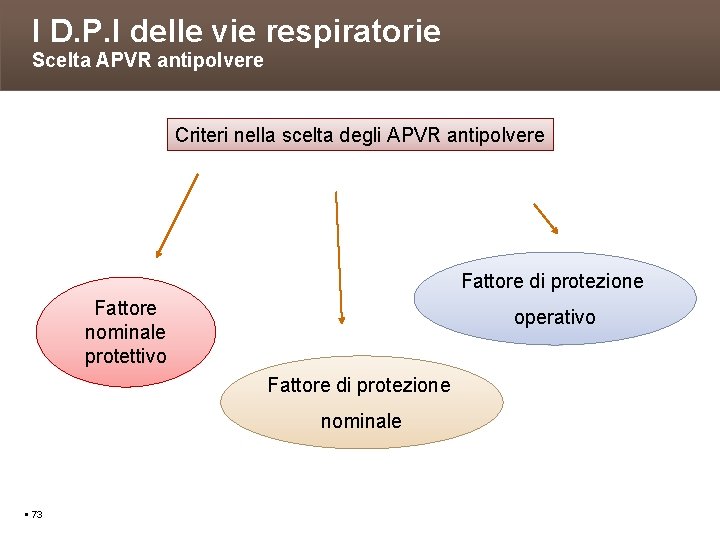 I D.P.I delle vie respiratorie
Scelta APVR antipolvere

Criteri nella scelta degli APVR antipolvere

Fattore nominale protettivo

Fattore di protezione nominale

Fattore di protezione operativo

▪ 73